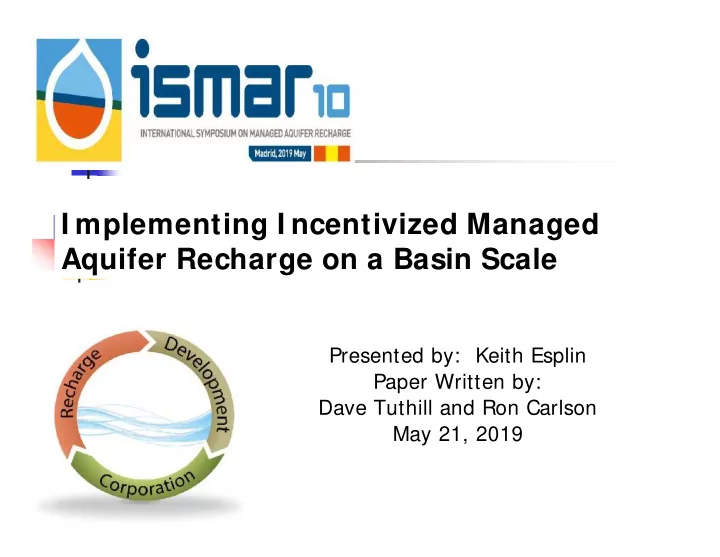 ismar10
INTERNATIONAL SYMPOSIUM ON MANAGED AQUIFER RECHARGE
Madrid, 2019 May

Implementing Incentivized Managed Aquifer Recharge on a Basin Scale

Recharge Development Corporation

Presented by: Keith Esplin
Paper Written by:
Dave Tuthill and Ron Carlson
May 21, 2019